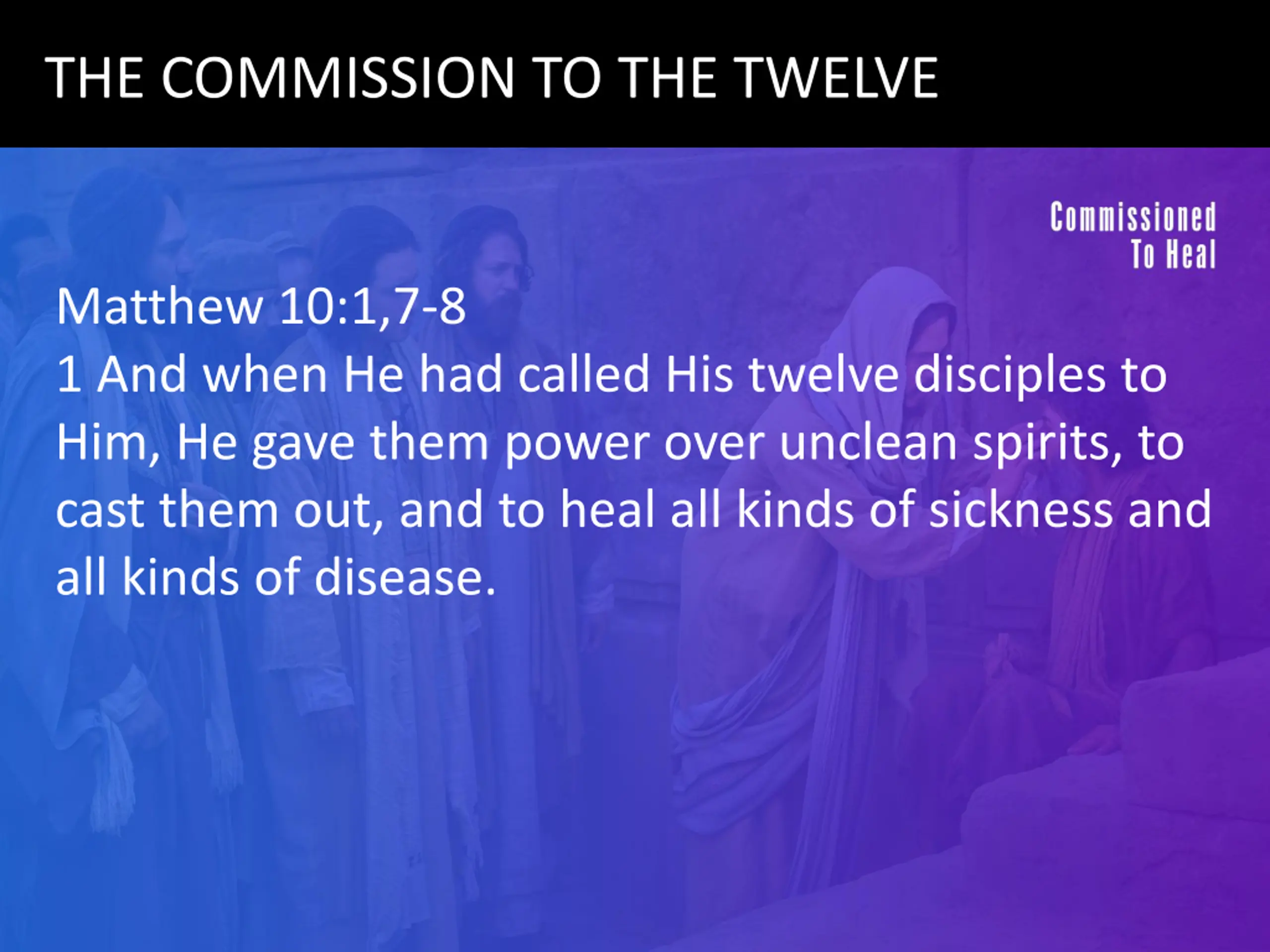 THE COMMISSION TO THE TWELVE

Commissioned
To Heal

Matthew 10:1,7-8
1 And when He had called His twelve disciples to Him, He gave them power over unclean spirits, to cast them out, and to heal all kinds of sickness and all kinds of disease.